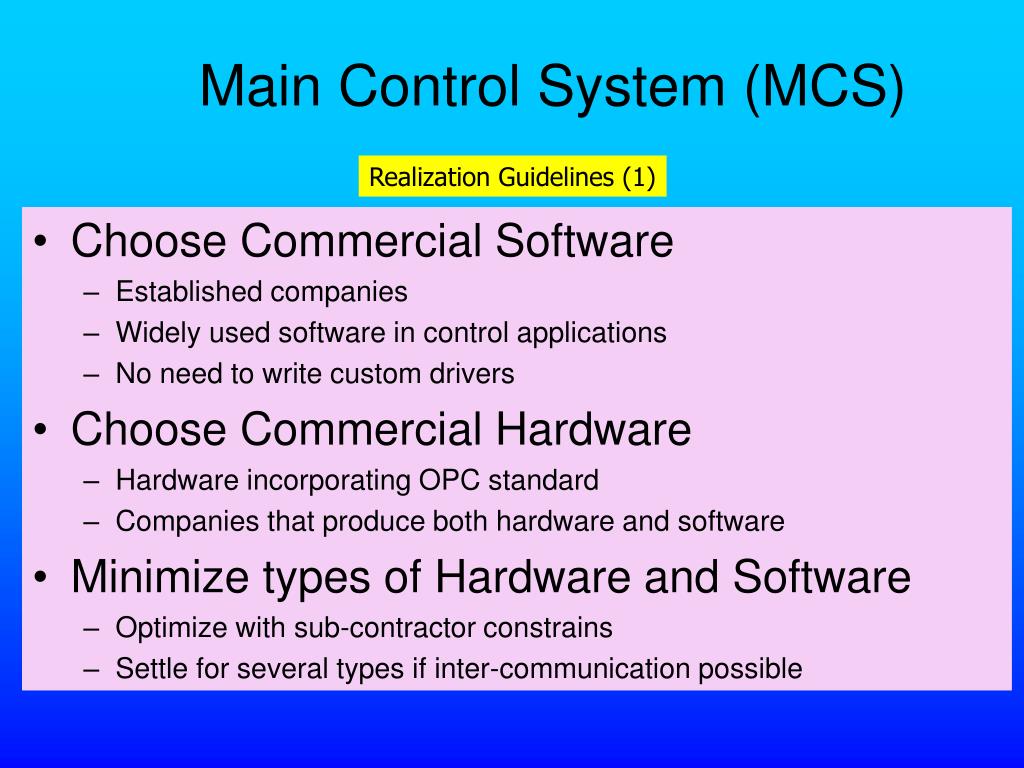 Main Control System (MCS)

Realization Guidelines (1)

• Choose Commercial Software
– Established companies
– Widely used software in control applications
– No need to write custom drivers
• Choose Commercial Hardware
– Hardware incorporating OPC standard
– Companies that produce both hardware and software
• Minimize types of Hardware and Software
– Optimize with sub-contractor constrains
– Settle for several types if inter-communication possible